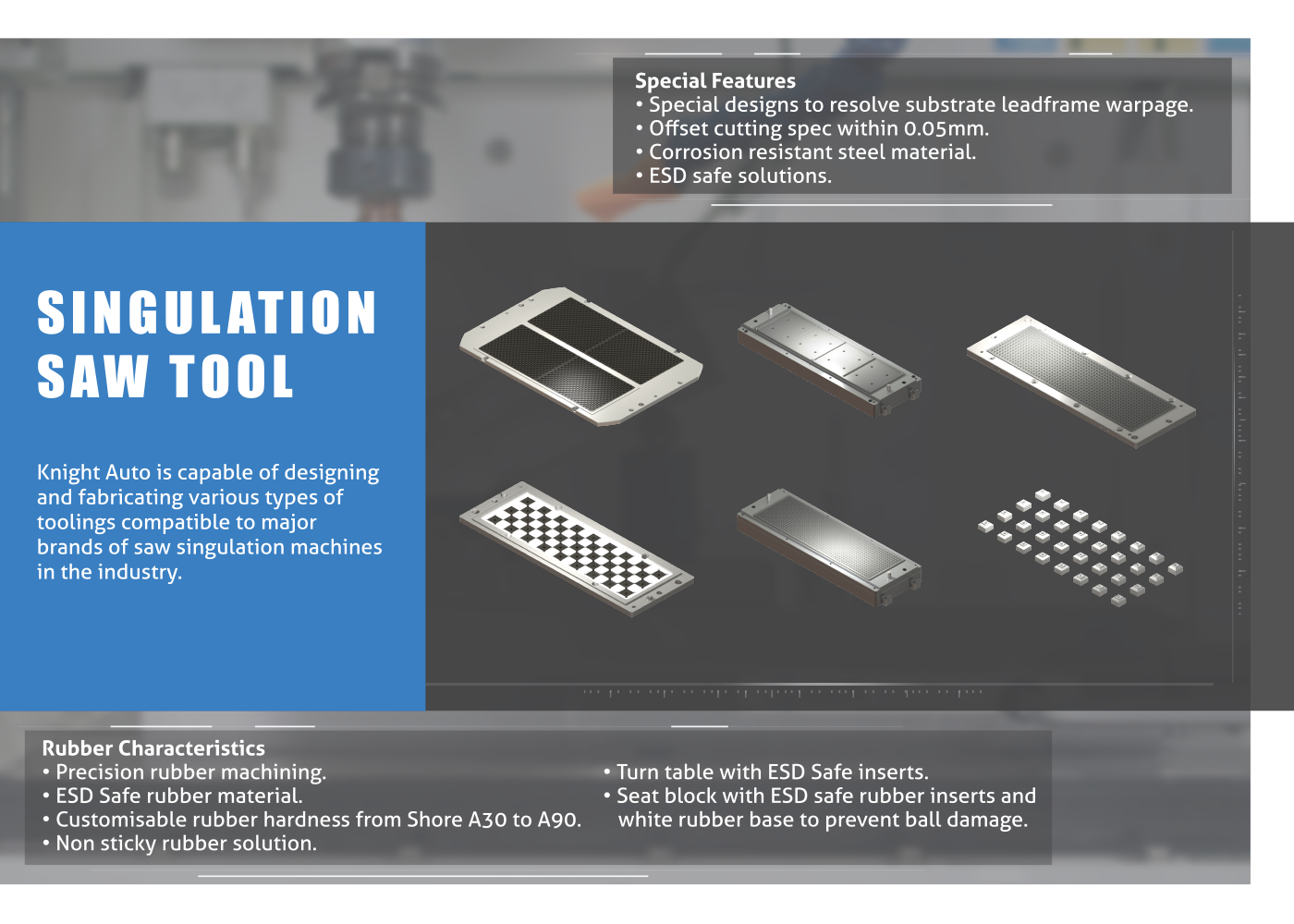 Special Features
• Special designs to resolve substrate leadframe warpage.
• Offset cutting spec within 0.05mm.
• Corrosion resistant steel material.
• ESD safe solutions.

SINGULATION SAW TOOL

Knight Auto is capable of designing and fabricating various types of toolings compatible to major brands of saw singulation machines in the industry.

Rubber Characteristics
• Precision rubber machining.
• ESD Safe rubber material.
• Customisable rubber hardness from Shore A30 to A90.
• Non sticky rubber solution.

• Turn table with ESD Safe inserts.
• Seat block with ESD safe rubber inserts and white rubber base to prevent ball damage.